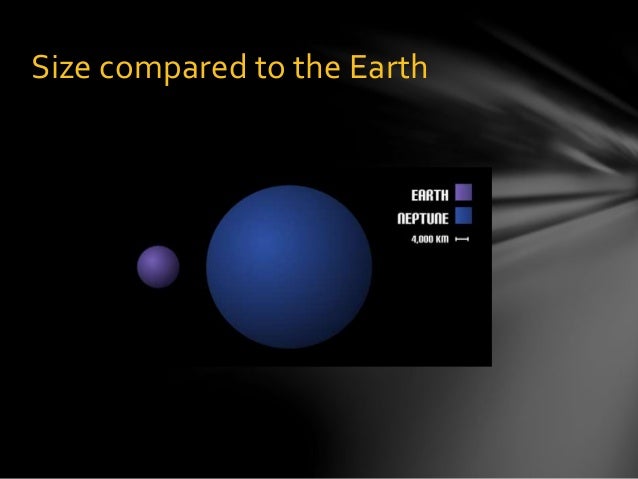 Size compared to the Earth

EARTH
NEPTUNE
4,000 KM